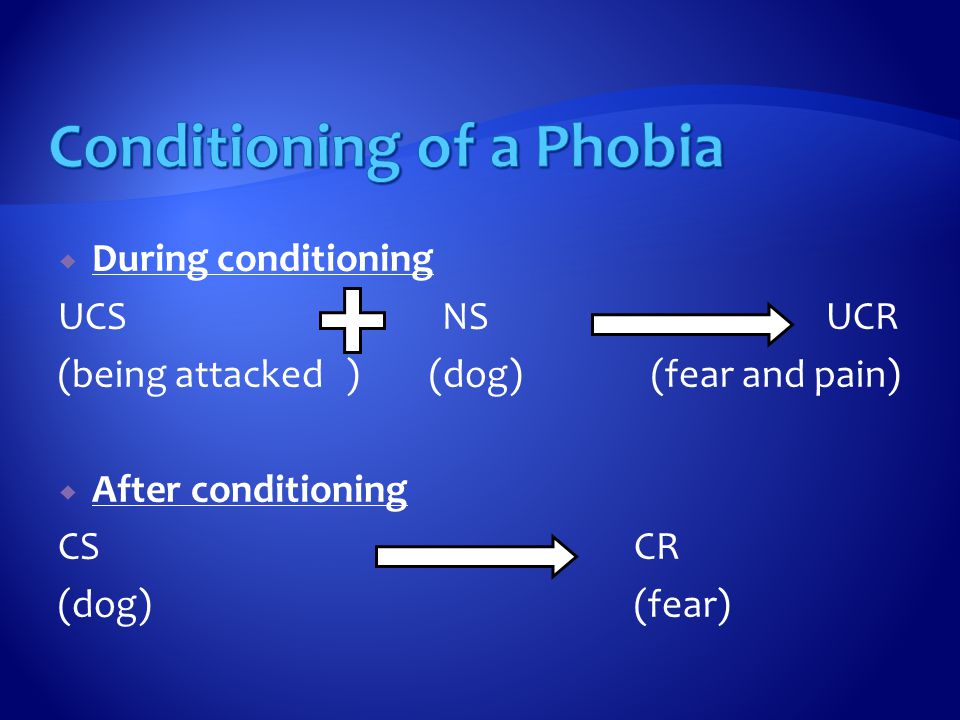 Conditioning of a Phobia

During conditioning

UCS + NS → UCR

(being attacked ) (dog) (fear and pain)

After conditioning

CS → CR

(dog) (fear)